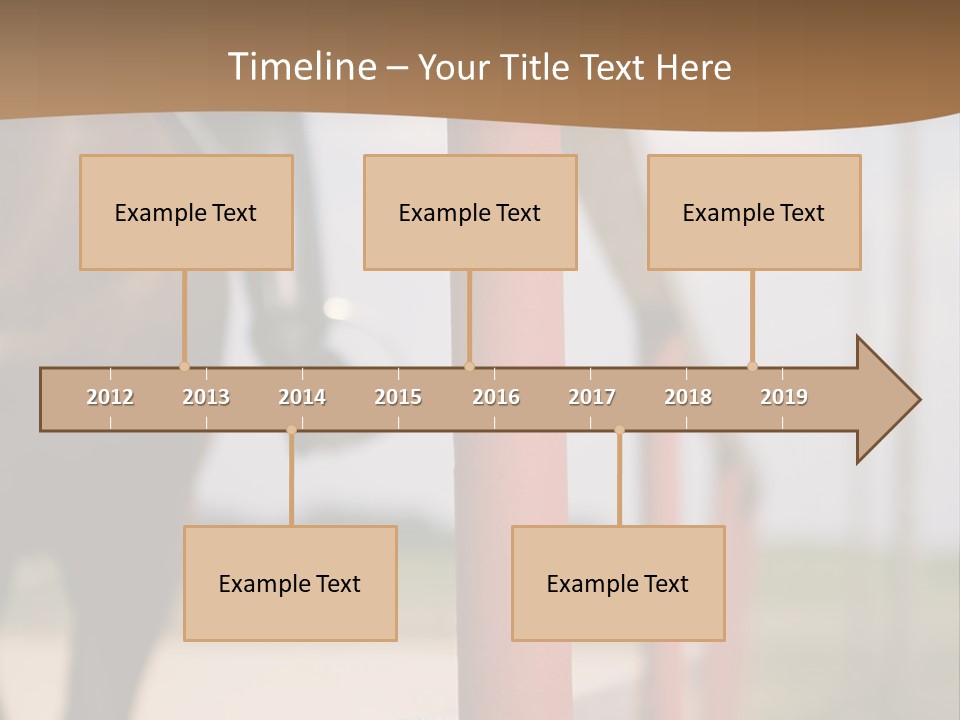 Timeline – Your Title Text Here

Example Text

Example Text

Example Text

2012 2013 2014 2015 2016 2017 2018 2019

Example Text

Example Text